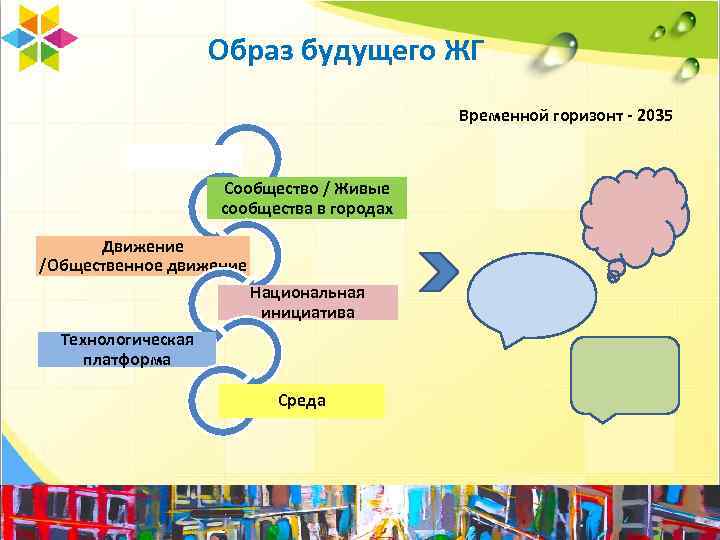 Образ будущего ЖГ

Временной горизонт - 2035

Сообщество / Живые сообщества в городах

Движение /Общественное движение

Национальная инициатива

Технологическая платформа

Среда